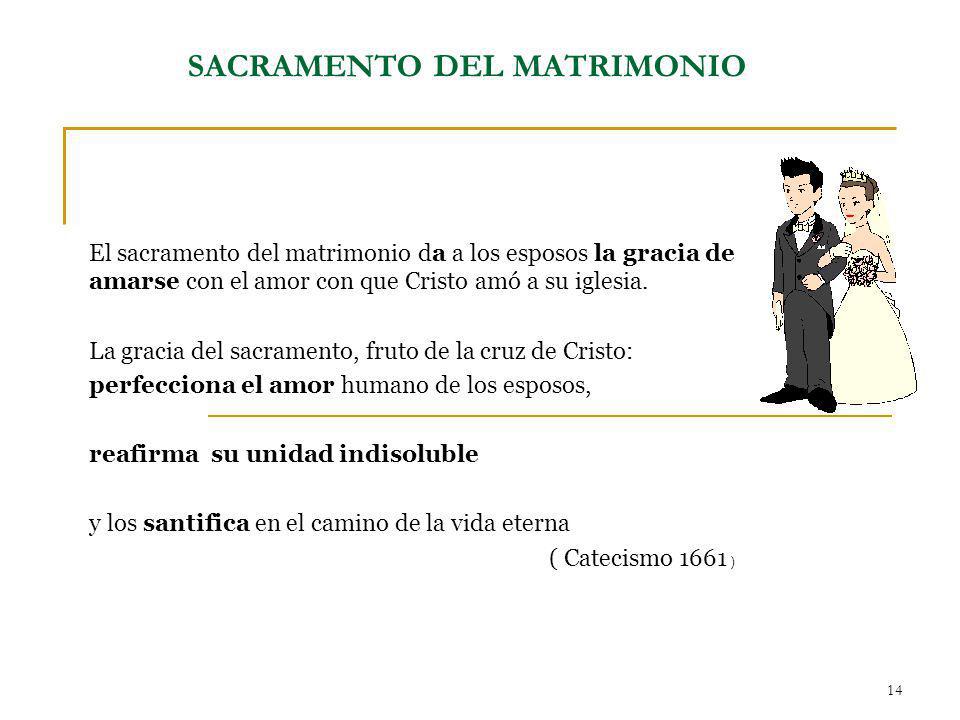 SACRAMENTO DEL MATRIMONIO

El sacramento del matrimonio da a los esposos la gracia de amarse con el amor con que Cristo amó a su iglesia.

La gracia del sacramento, fruto de la cruz de Cristo:

perfecciona el amor humano de los esposos,

reafirma su unidad indisoluble

y los santifica en el camino de la vida eterna

( Catecismo 1661 )

14